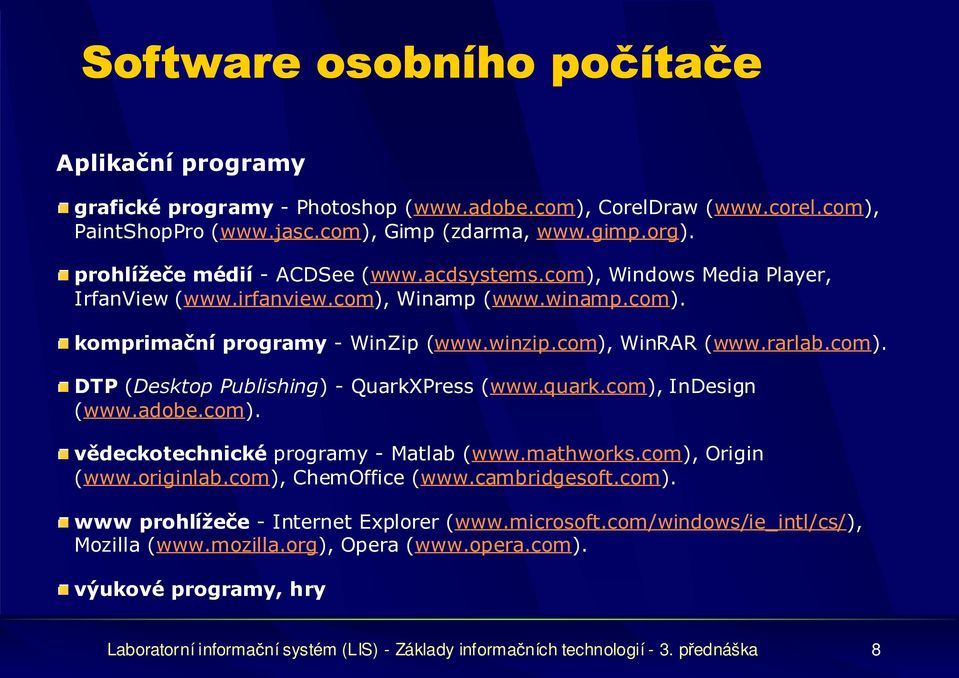 Software osobního počítače

Aplikační programy

grafické programy - Photoshop (www.adobe.com), CorelDraw (www.corel.com), PaintShopPro (www.jasc.com), Gimp (zdarma, www.gimp.org).

prohlížeče médií - ACDSee (www.acdsystems.com), Windows Media Player, IrfanView (www.irfanview.com), Winamp (www.winamp.com).

komprimační programy - WinZip (www.winzip.com), WinRAR (www.rarlab.com).

DTP (Desktop Publishing) - QuarkXPress (www.quark.com), InDesign (www.adobe.com).

vědeckotechnické programy - Matlab (www.mathworks.com), Origin (www.originlab.com), ChemOffice (www.cambridgesoft.com).

www prohlížeče - Internet Explorer (www.microsoft.com/windows/ie_intl/cs/), Mozilla (www.mozilla.org), Opera (www.opera.com).

výukové programy, hry

Laboratorní informační systém (LIS) - Základy informačních technologií - 3. přednáška 8